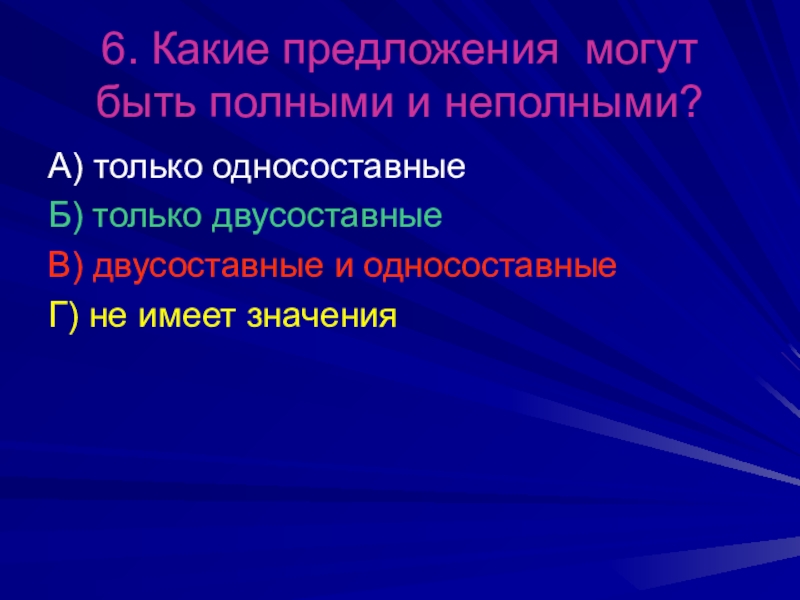 6. Какие предложения могут быть полными и неполными?

А) только односоставные

Б) только двусоставные

В) двусоставные и односоставные

Г) не имеет значения